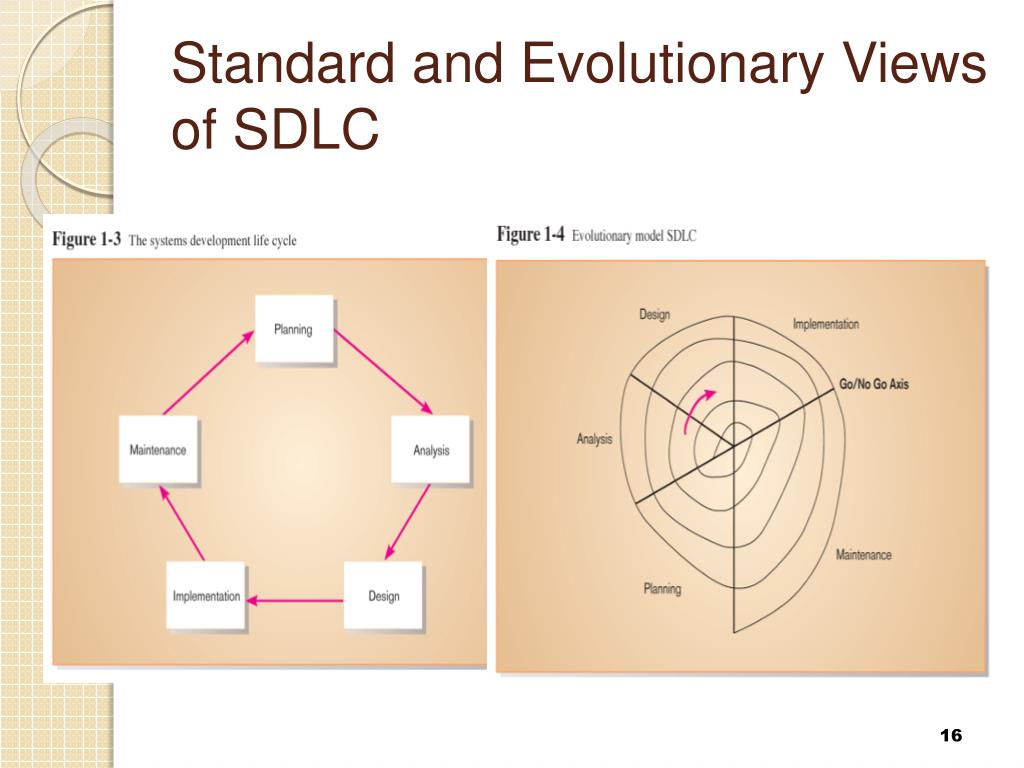 Standard and Evolutionary Views of SDLC

Figure 1-3 The systems development life cycle

Planning

Analysis

Design

Implementation

Maintenance

Figure 1-4 Evolutionary model SDLC

Design

Implementation

Go/No Go Axis

Analysis

Maintenance

Planning

16